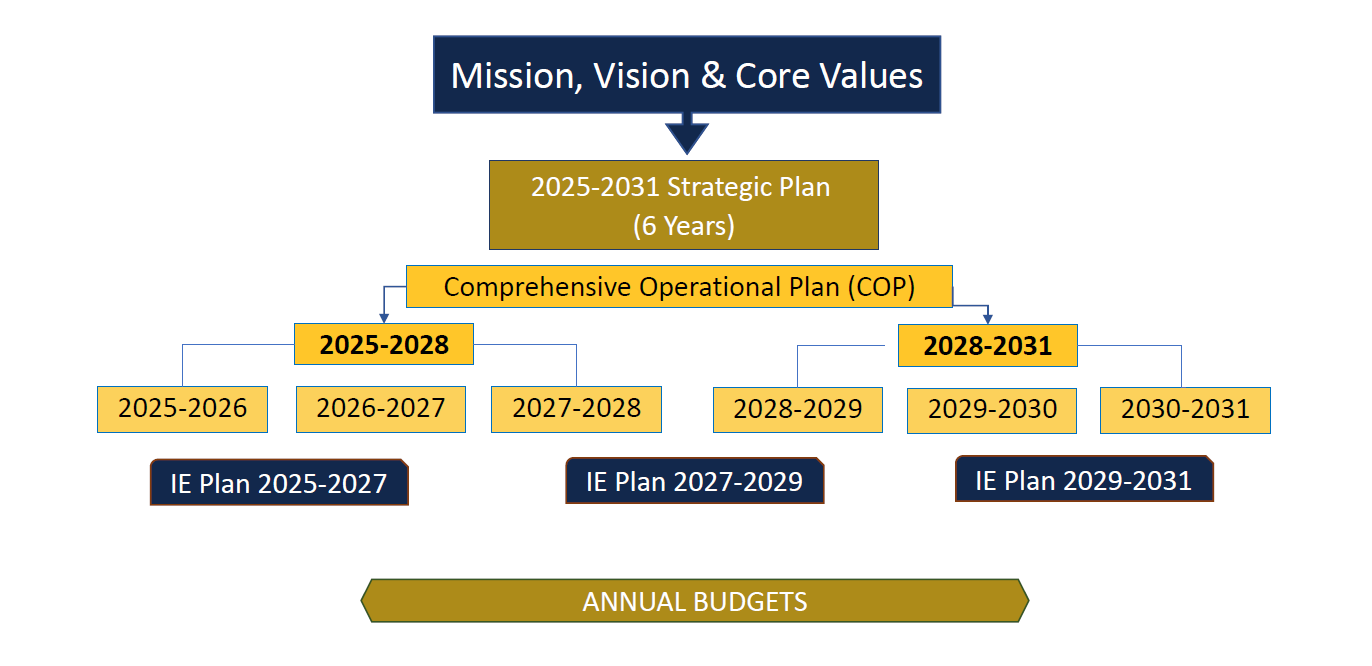 Mission, Vision & Core Values

2025-2031 Strategic Plan
(6 Years)

Comprehensive Operational Plan (COP)

2025-2028

2028-2031

2025-2026

2026-2027

2027-2028

2028-2029

2029-2030

2030-2031

IE Plan 2025-2027

IE Plan 2027-2029

IE Plan 2029-2031

ANNUAL BUDGETS